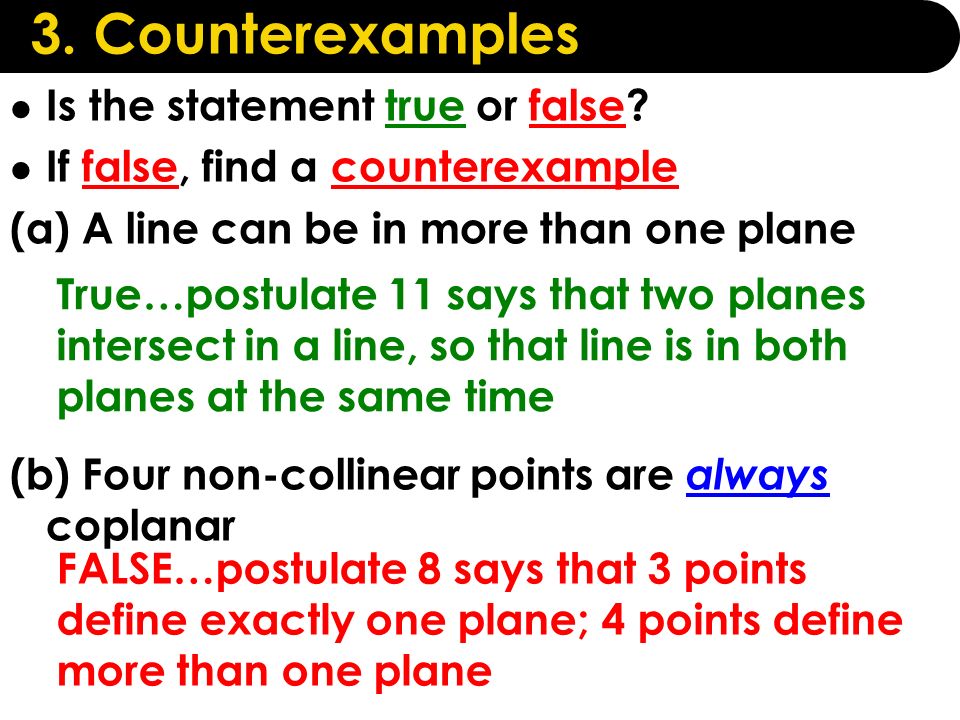 3. Counterexamples

● Is the statement true or false?

● If false, find a counterexample

(a) A line can be in more than one plane

True…postulate 11 says that two planes intersect in a line, so that line is in both planes at the same time

(b) Four non-collinear points are always coplanar

FALSE…postulate 8 says that 3 points define exactly one plane; 4 points define more than one plane